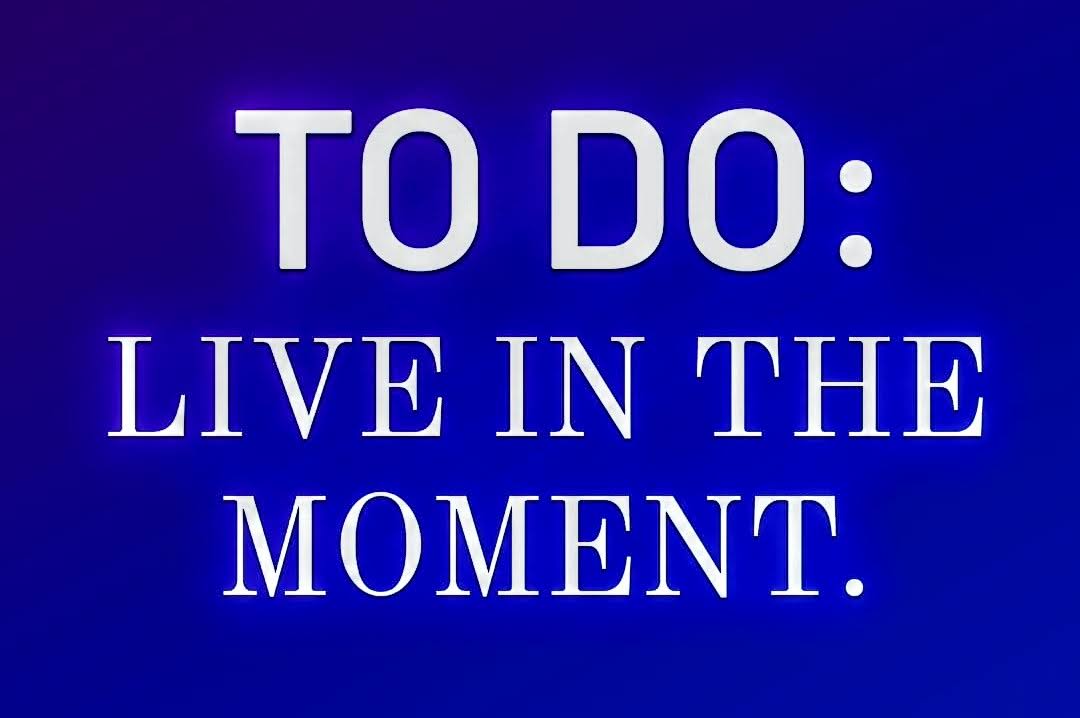 TO DO:

LIVE IN THE MOMENT.